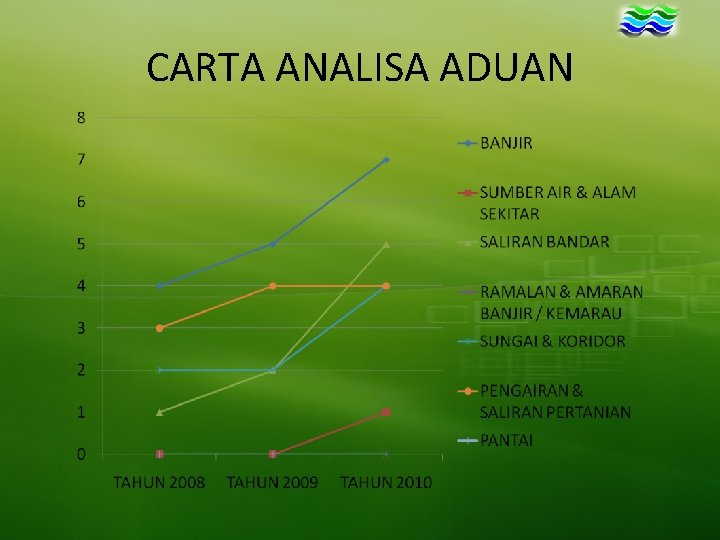 CARTA ANALISA ADUAN

8
7
6
5
4
3
2
1
0

TAHUN 2008
TAHUN 2009
TAHUN 2010

BANJIR
SUMBER AIR & ALAM SEKITAR
SALIRAN BANDAR
RAMALAN & AMARAN BANJIR / KEMARAU
SUNGAI & KORIDOR
PENGAIRAN & SALIRAN PERTANIAN
PANTAI